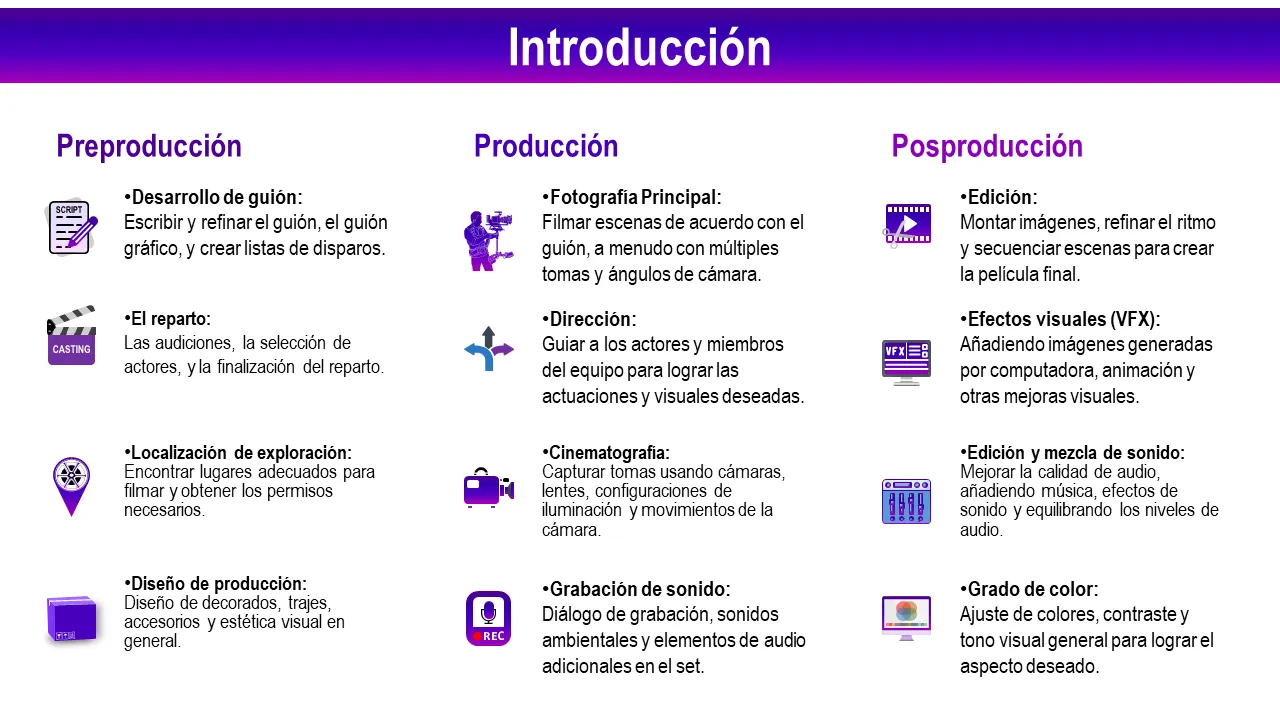 Introducción

Preproducción

SCRIPT

•Desarrollo de guión:
Escribir y refinar el guión, el guión gráfico, y crear listas de disparos.

CASTING

•El reparto:
Las audiciones, la selección de actores, y la finalización del reparto.

•Localización de exploración:
Encontrar lugares adecuados para filmar y obtener los permisos necesarios.

•Diseño de producción:
Diseño de decorados, trajes, accesorios y estética visual en general.

Producción

•Fotografía Principal:
Filmar escenas de acuerdo con el guión, a menudo con múltiples tomas y ángulos de cámara.

•Dirección:
Guiar a los actores y miembros del equipo para lograr las actuaciones y visuales deseadas.

•Cinematografía:
Capturar tomas usando cámaras, lentes, configuraciones de iluminación y movimientos de la cámara.

REC

•Grabación de sonido:
Diálogo de grabación, sonidos ambientales y elementos de audio adicionales en el set.

Posproducción

•Edición:
Montar imágenes, refinar el ritmo y secuenciar escenas para crear la película final.

VFX

•Efectos visuales (VFX):
Añadiendo imágenes generadas por computadora, animación y otras mejoras visuales.

•Edición y mezcla de sonido:
Mejorar la calidad de audio, añadiendo música, efectos de sonido y equilibrando los niveles de audio.

•Grado de color:
Ajuste de colores, contraste y tono visual general para lograr el aspecto deseado.